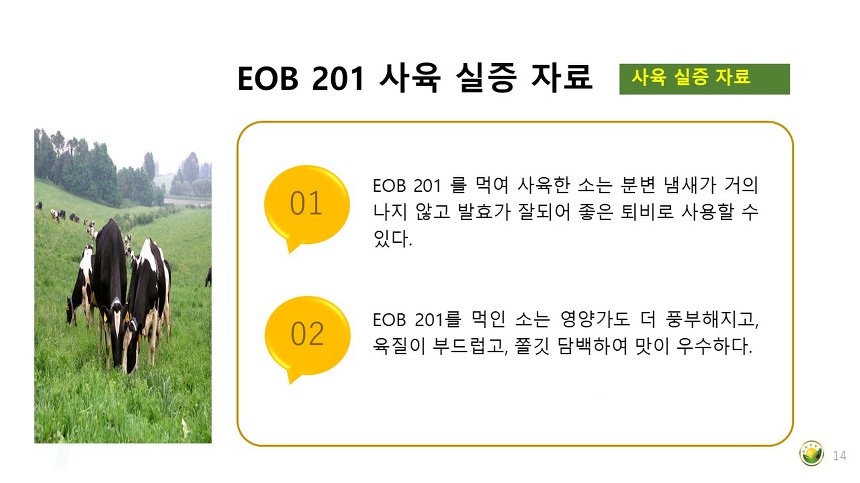 EOB 201 사육 실증 자료

사육 실증 자료

01

EOB 201 를 먹여 사육한 소는 분변 냄새가 거의 나지 않고 발효가 잘되어 좋은 퇴비로 사용할 수 있다.

02

EOB 201를 먹인 소는 영양가도 더 풍부해지고, 육질이 부드럽고, 쫄깃 담백하여 맛이 우수하다.

14